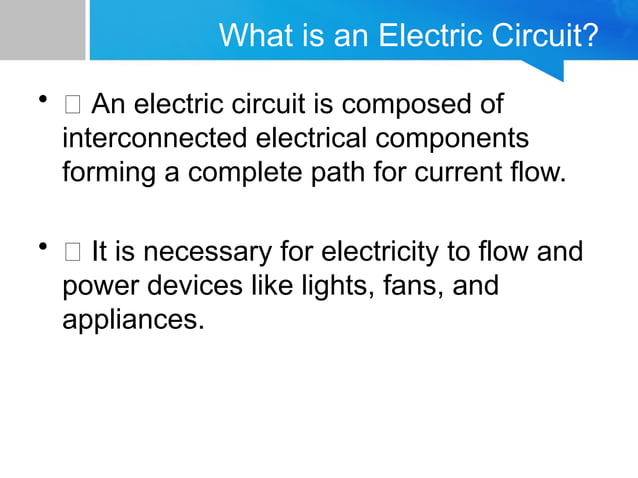 What is an Electric Circuit?

• □ An electric circuit is composed of interconnected electrical components forming a complete path for current flow.

• □ It is necessary for electricity to flow and power devices like lights, fans, and appliances.